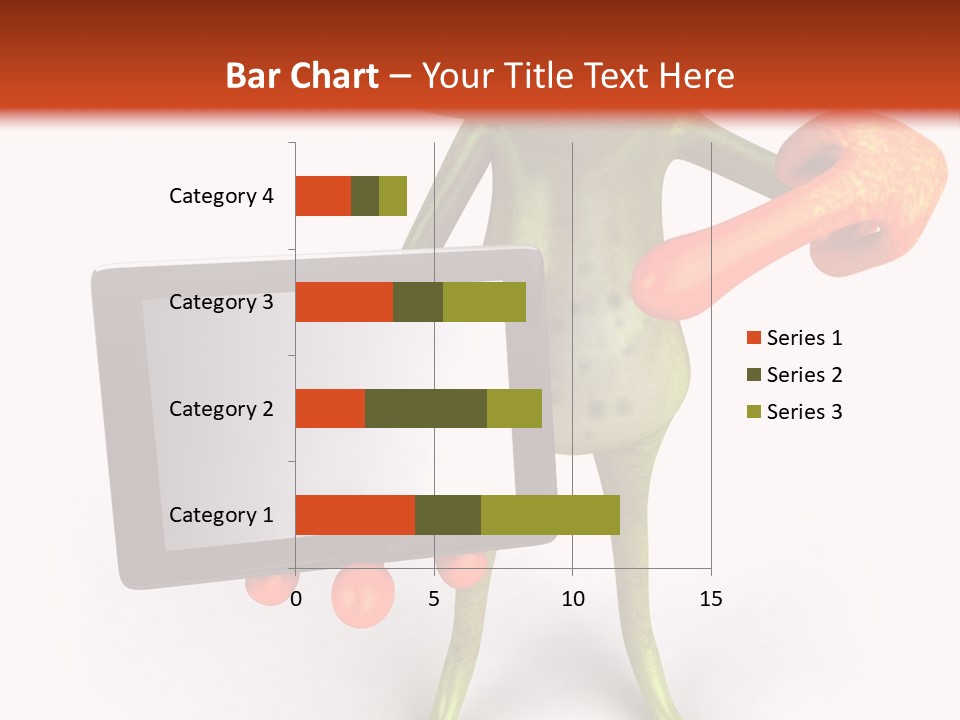 Bar Chart – Your Title Text Here

Category 4
Category 3
Category 2
Category 1

0
5
10
15

Series 1
Series 2
Series 3